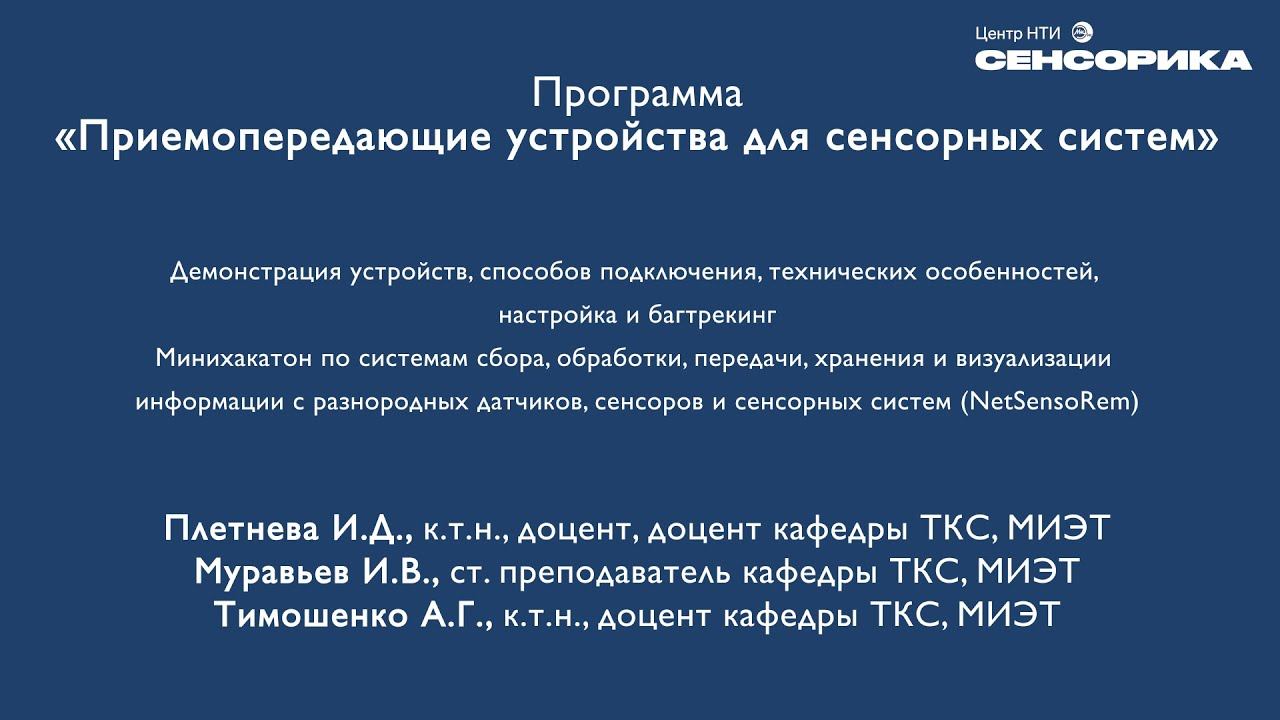 Центр НТИ
СЕНСОРИКА

Программа
«Приемопередающие устройства для сенсорных систем»

Демонстрация устройств, способов подключения, технических особенностей, настройка и багтрекинг
Минихакатон по системам сбора, обработки, передачи, хранения и визуализации информации с разнородных датчиков, сенсоров и сенсорных систем (NetSensoRem)

Плетнева И.Д., к.т.н., доцент, доцент кафедры ТКС, МИЭТ
Муравьев И.В., ст. преподаватель кафедры ТКС, МИЭТ
Тимошенко А.Г., к.т.н., доцент кафедры ТКС, МИЭТ